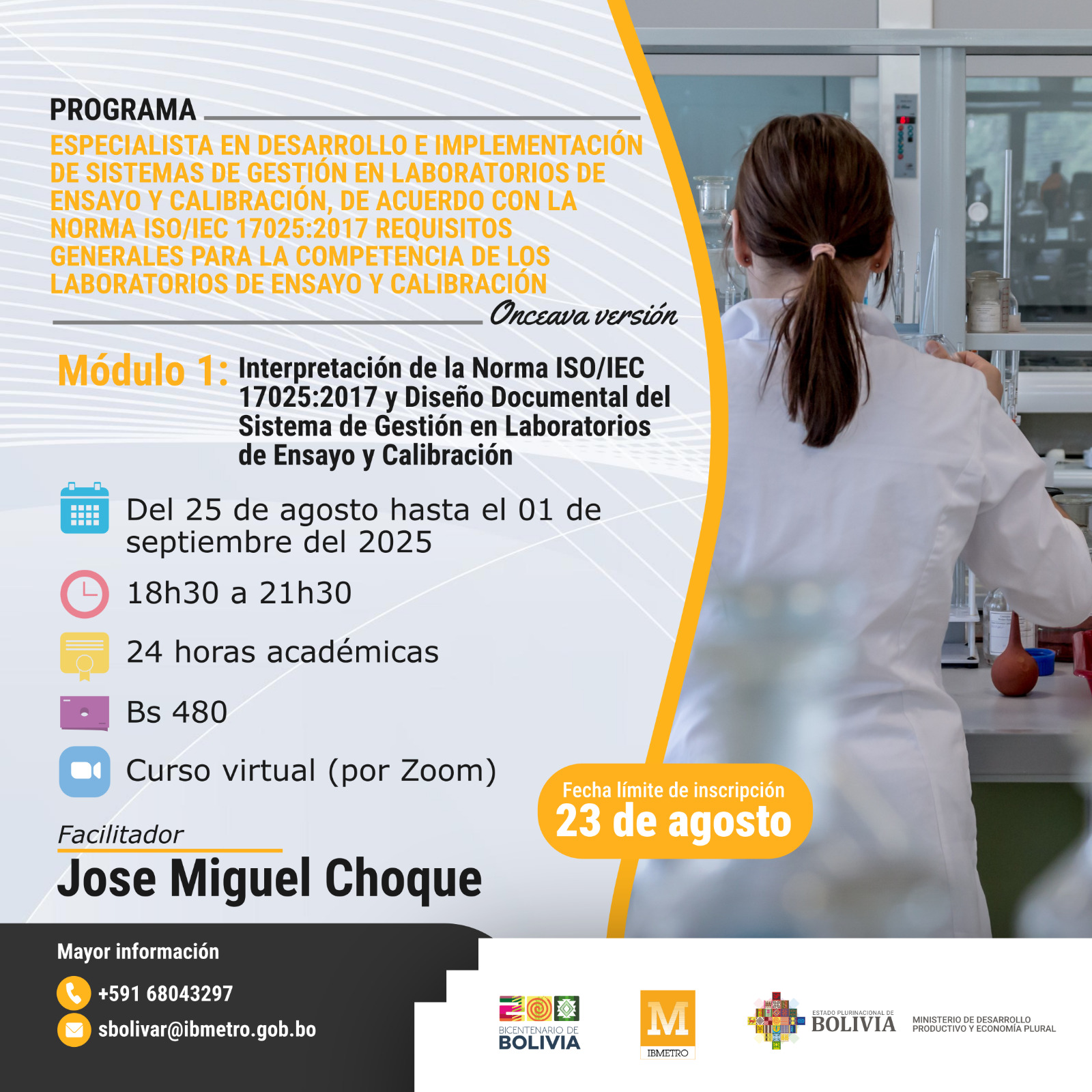 PROGRAMA

ESPECIALISTA EN DESARROLLO E IMPLEMENTACIÓN DE SISTEMAS DE GESTIÓN EN LABORATORIOS DE ENSAYO Y CALIBRACIÓN, DE ACUERDO CON LA NORMA ISO/IEC 17025:2017 REQUISITOS GENERALES PARA LA COMPETENCIA DE LOS LABORATORIOS DE ENSAYO Y CALIBRACIÓN

Onceava versión

Módulo 1: Interpretación de la Norma ISO/IEC 17025:2017 y Diseño Documental del Sistema de Gestión en Laboratorios de Ensayo y Calibración

Del 25 de agosto hasta el 01 de septiembre del 2025

18h30 a 21h30

24 horas académicas

Bs 480

Curso virtual (por Zoom)

Fecha límite de inscripción
23 de agosto

Facilitador
Jose Miguel Choque

Mayor información
+591 68043297
sbolivar@ibmetro.gob.bo

BICENTENARIO DE BOLIVIA

M
IBMETRO

ESTADO PLURINACIONAL DE BOLIVIA

MINISTERIO DE DESARROLLO PRODUCTIVO Y ECONOMÍA PLURAL